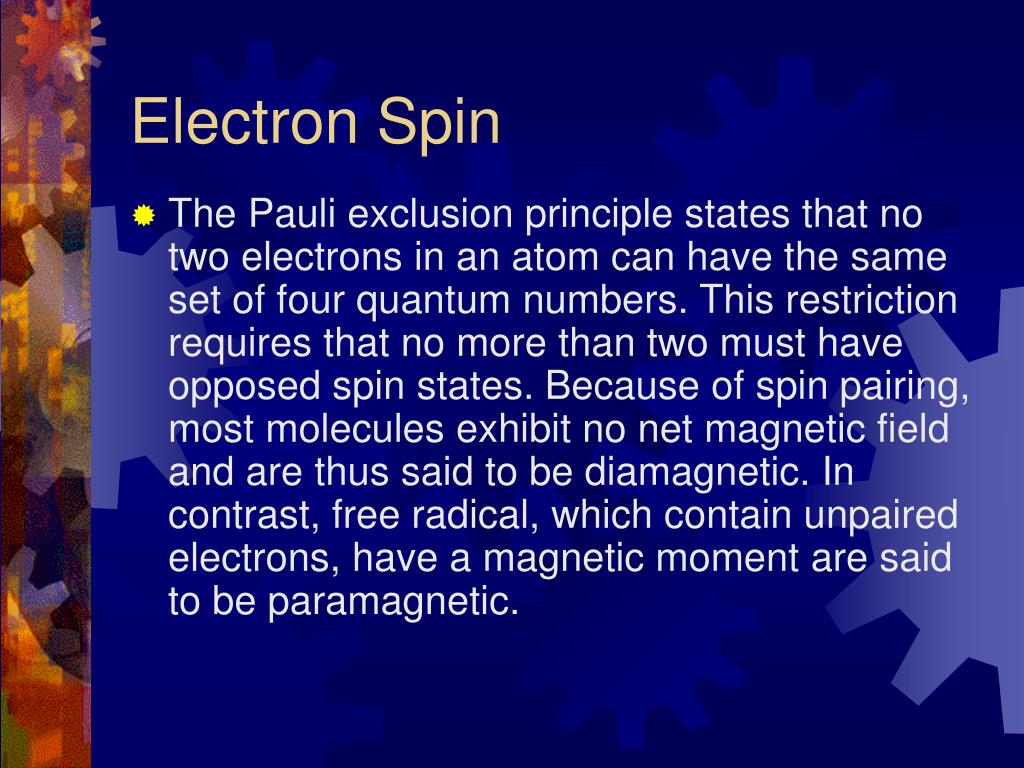 Electron Spin

The Pauli exclusion principle states that no two electrons in an atom can have the same set of four quantum numbers. This restriction requires that no more than two must have opposed spin states. Because of spin pairing, most molecules exhibit no net magnetic field and are thus said to be diamagnetic. In contrast, free radical, which contain unpaired electrons, have a magnetic moment are said to be paramagnetic.